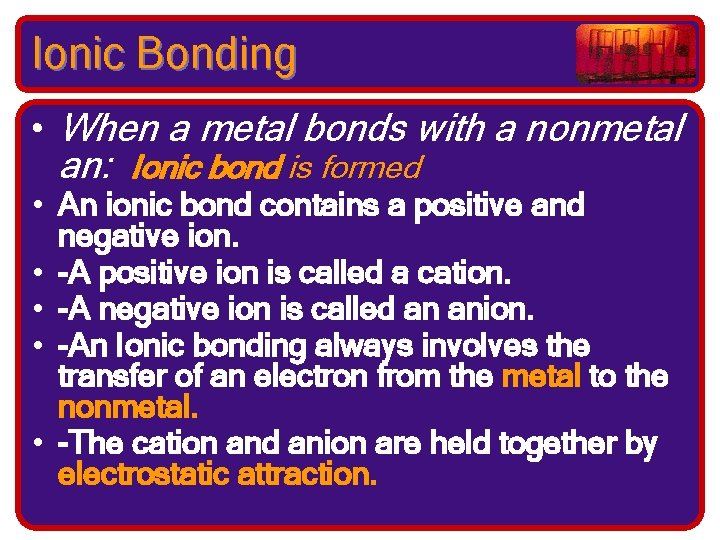 Ionic Bonding

• When a metal bonds with a nonmetal an: Ionic bond is formed
• An ionic bond contains a positive and negative ion.
• -A positive ion is called a cation.
• -A negative ion is called an anion.
• -An Ionic bonding always involves the transfer of an electron from the metal to the nonmetal.
• -The cation and anion are held together by electrostatic attraction.